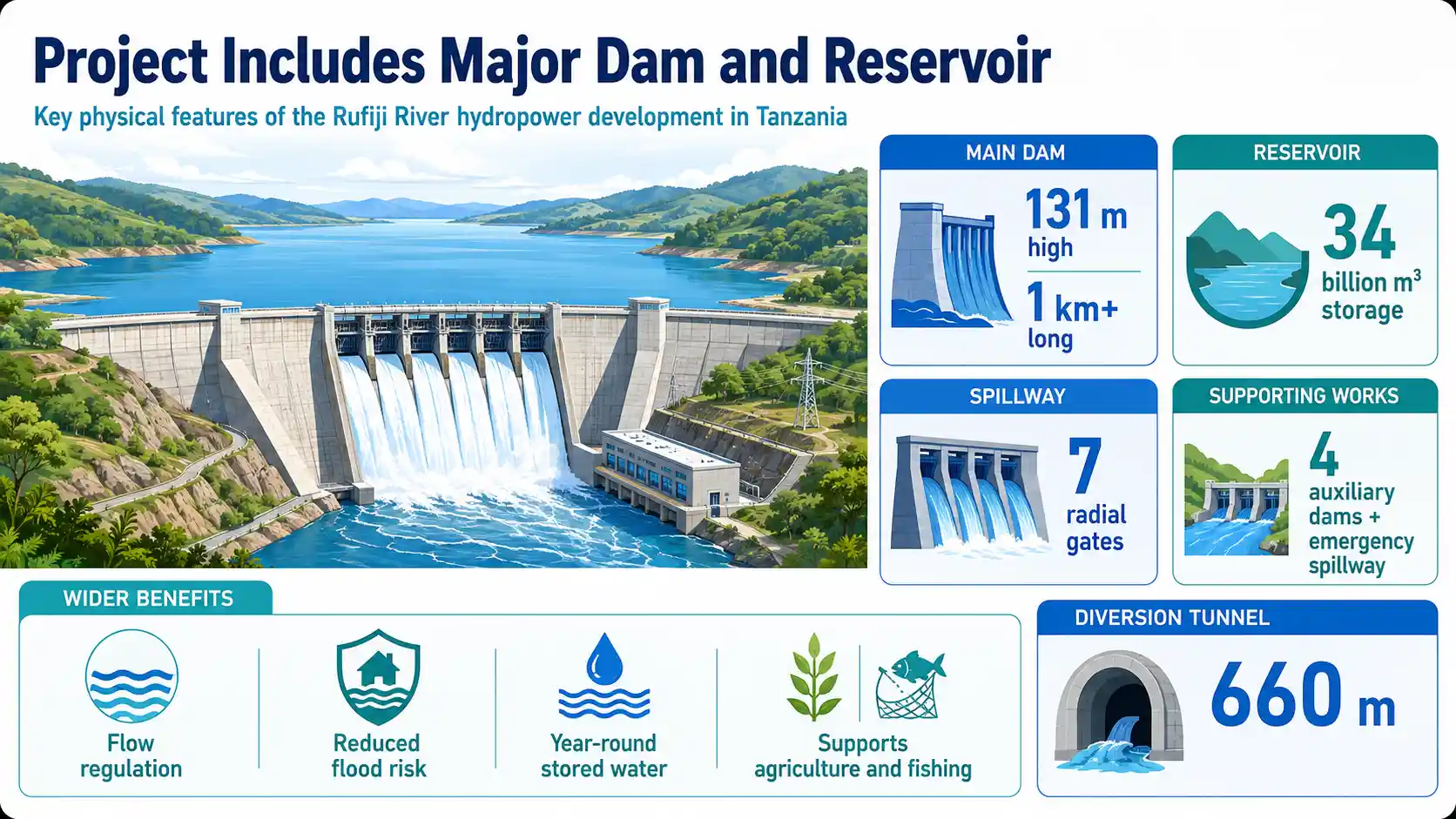 Project Includes Major Dam and Reservoir

Key physical features of the Rufiji River hydropower development in Tanzania

MAIN DAM

131 m high

1 km+ long

RESERVOIR

34 billion $m^3$ storage

SPILLWAY

7 radial gates

SUPPORTING WORKS

4 auxiliary dams + emergency spillway

WIDER BENEFITS

Flow regulation

Reduced flood risk

Year-round stored water

Supports agriculture and fishing

DIVERSION TUNNEL

660 m